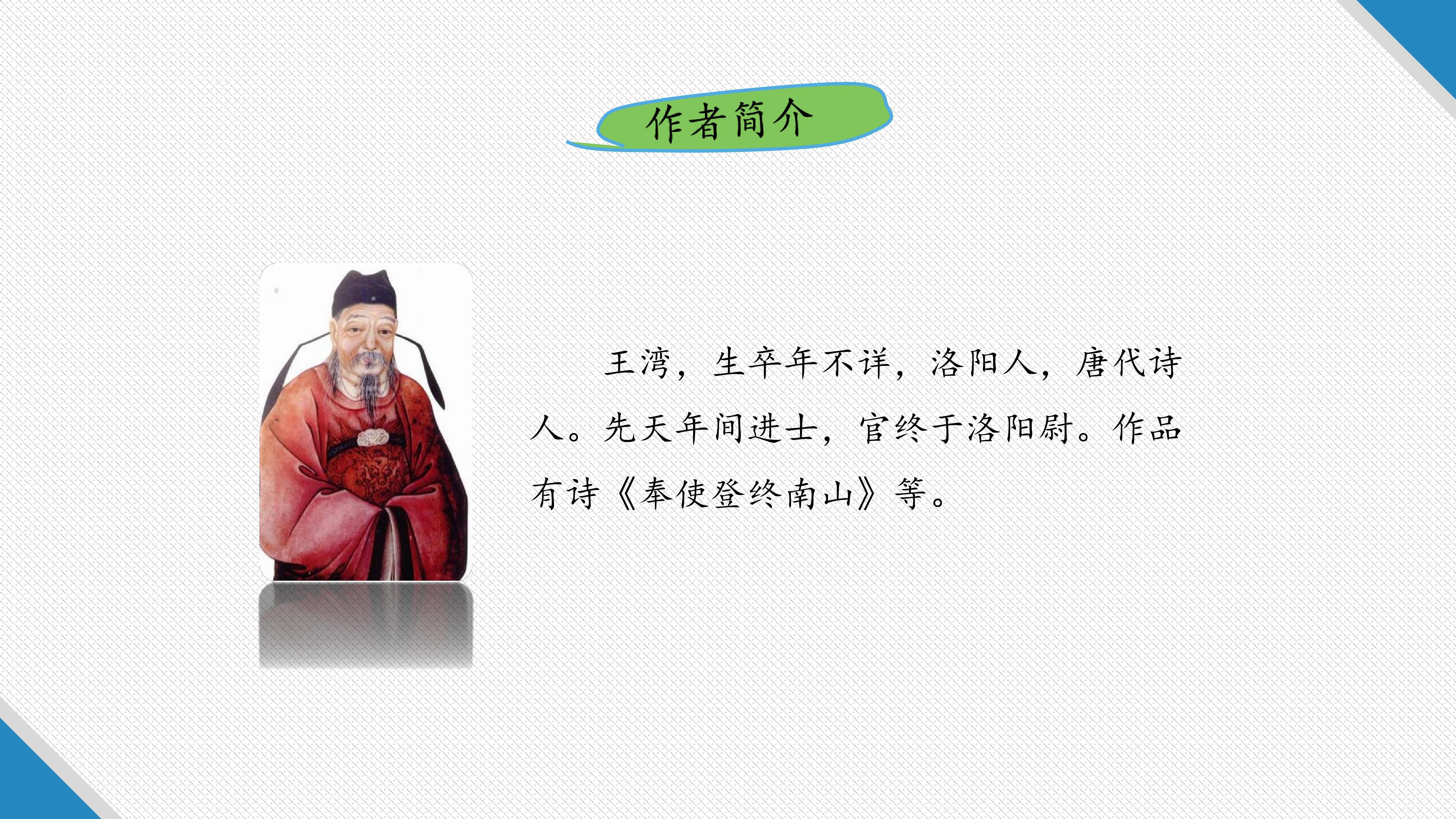 作者简介

王湾，生卒年不详，洛阳人，唐代诗人。先天年间进士，官终于洛阳尉。作品有诗《奉使登终南山》等。